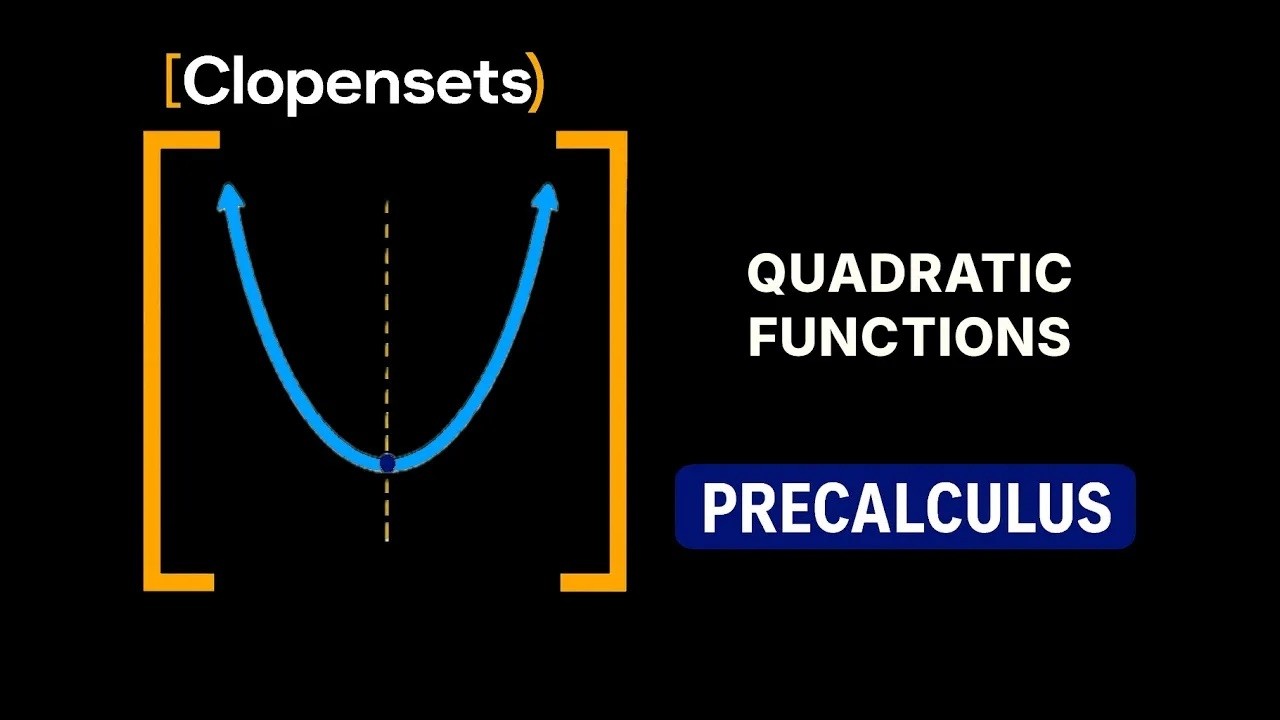 [Clopensets)

QUADRATIC FUNCTIONS

PRECALCULUS